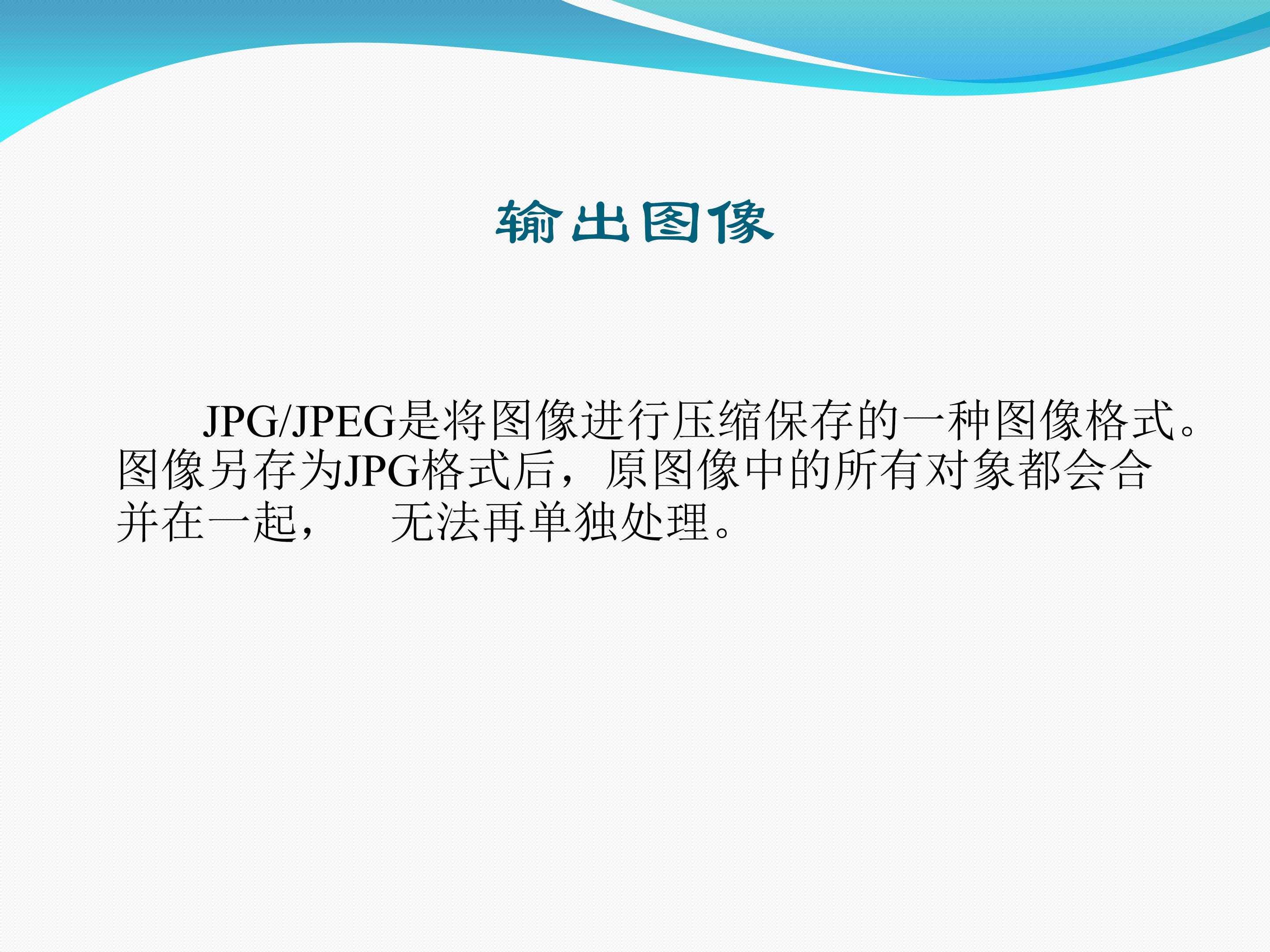 输出图像

JPG/JPEG是将图像进行压缩保存的一种图像格式。图像另存为JPG格式后，原图像中的所有对象都会合并在一起， 无法再单独处理。